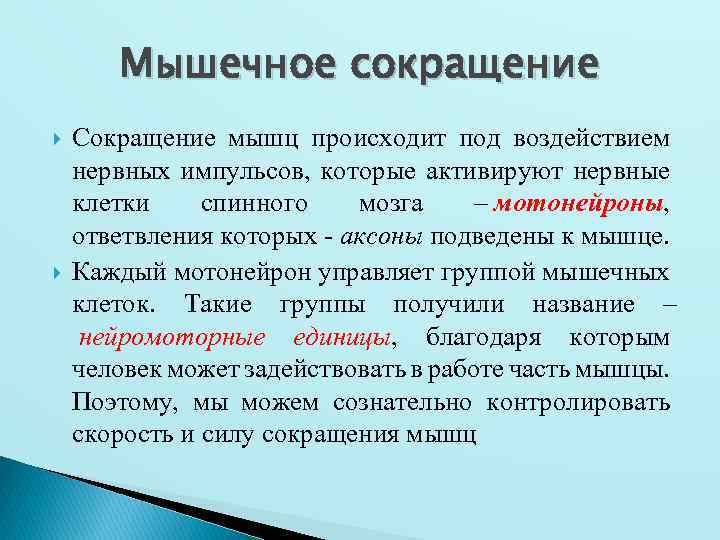 Мышечное сокращение

Сокращение мышц происходит под воздействием нервных импульсов, которые активируют нервные клетки спинного мозга – мотонейроны, ответвления которых - аксоны подведены к мышце.

Каждый мотонейрон управляет группой мышечных клеток. Такие группы получили название – нейромоторные единицы, благодаря которым человек может задействовать в работе часть мышцы. Поэтому, мы можем сознательно контролировать скорость и силу сокращения мышц